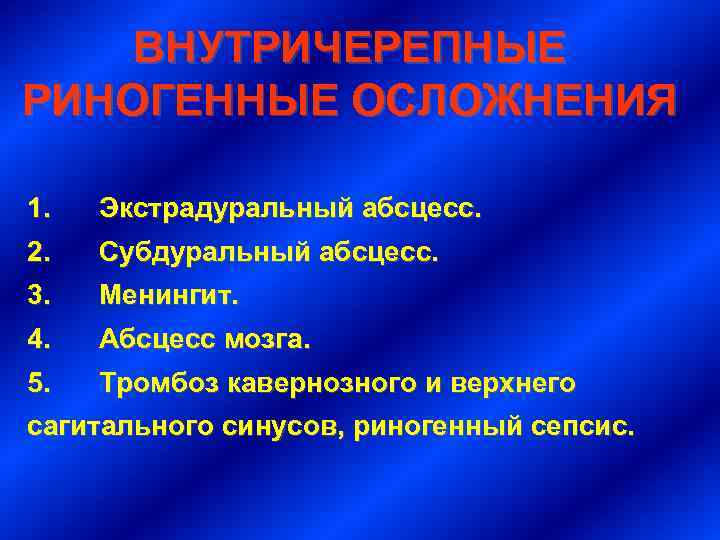 ВНУТРИЧЕРЕПНЫЕ РИНОГЕННЫЕ ОСЛОЖНЕНИЯ

1. Экстрадуральный абсцесс.
2. Субдуральный абсцесс.
3. Менингит.
4. Абсцесс мозга.
5. Тромбоз кавернозного и верхнего сагитального синусов, риногенный сепсис.